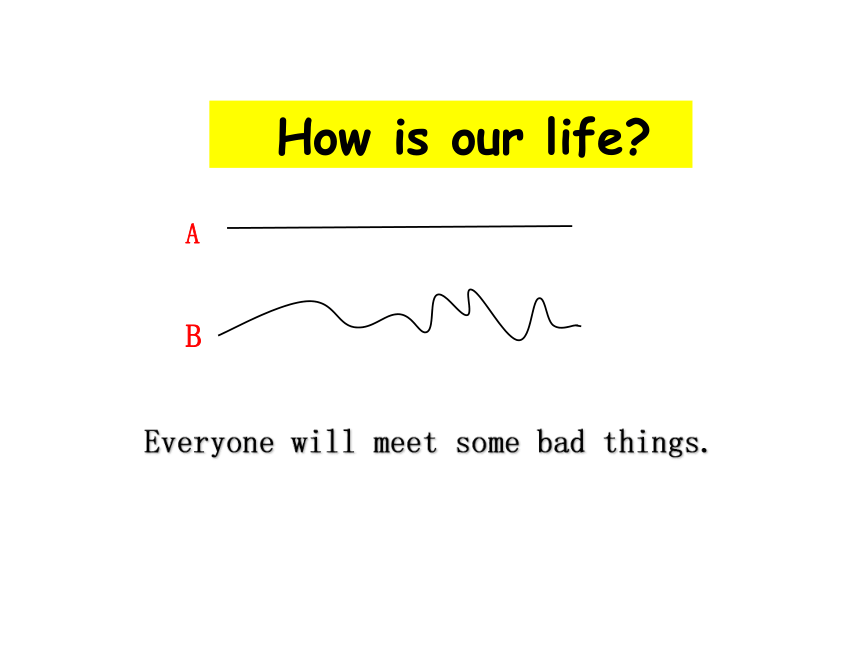 How is our life?

A

B

Everyone will meet some bad things.